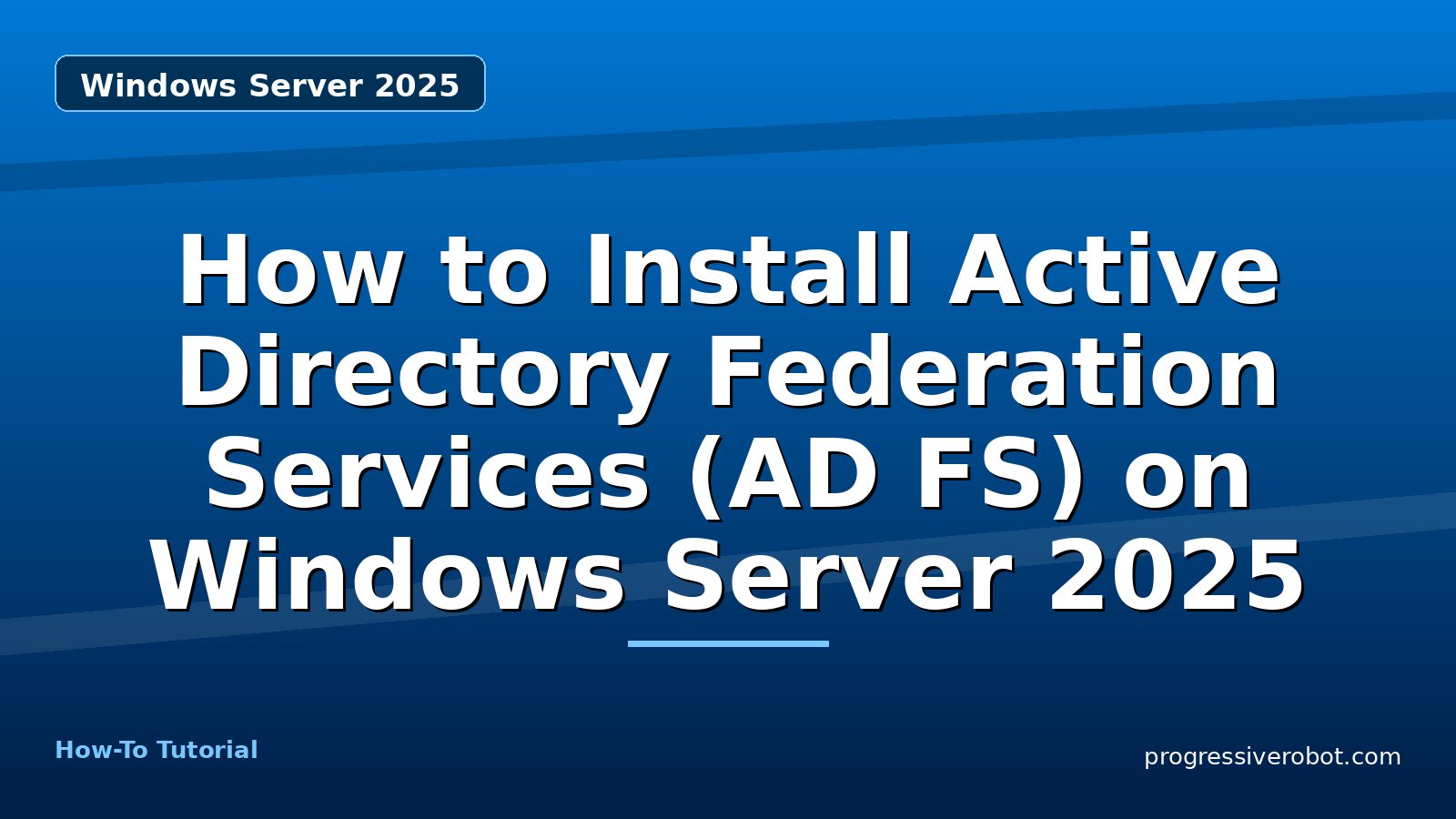 Windows Server 2025

How to Install Active Directory Federation Services (AD FS) on Windows Server 2025

How-To Tutorial

progressiverobot.com